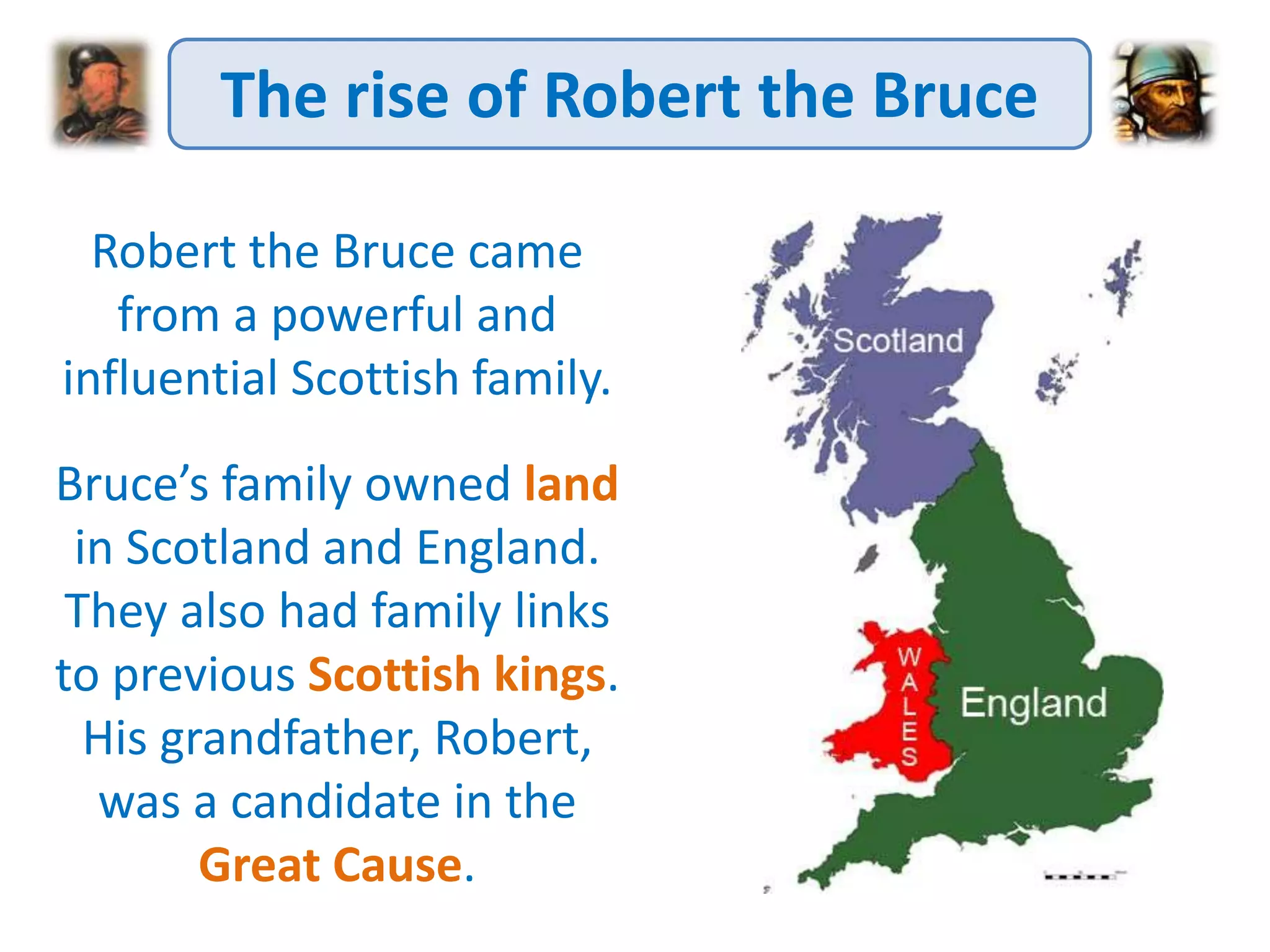 The rise of Robert the Bruce

Robert the Bruce came from a powerful and influential Scottish family.

Bruce's family owned land in Scotland and England. They also had family links to previous Scottish kings. His grandfather, Robert, was a candidate in the Great Cause.

Scotland

WALES

England